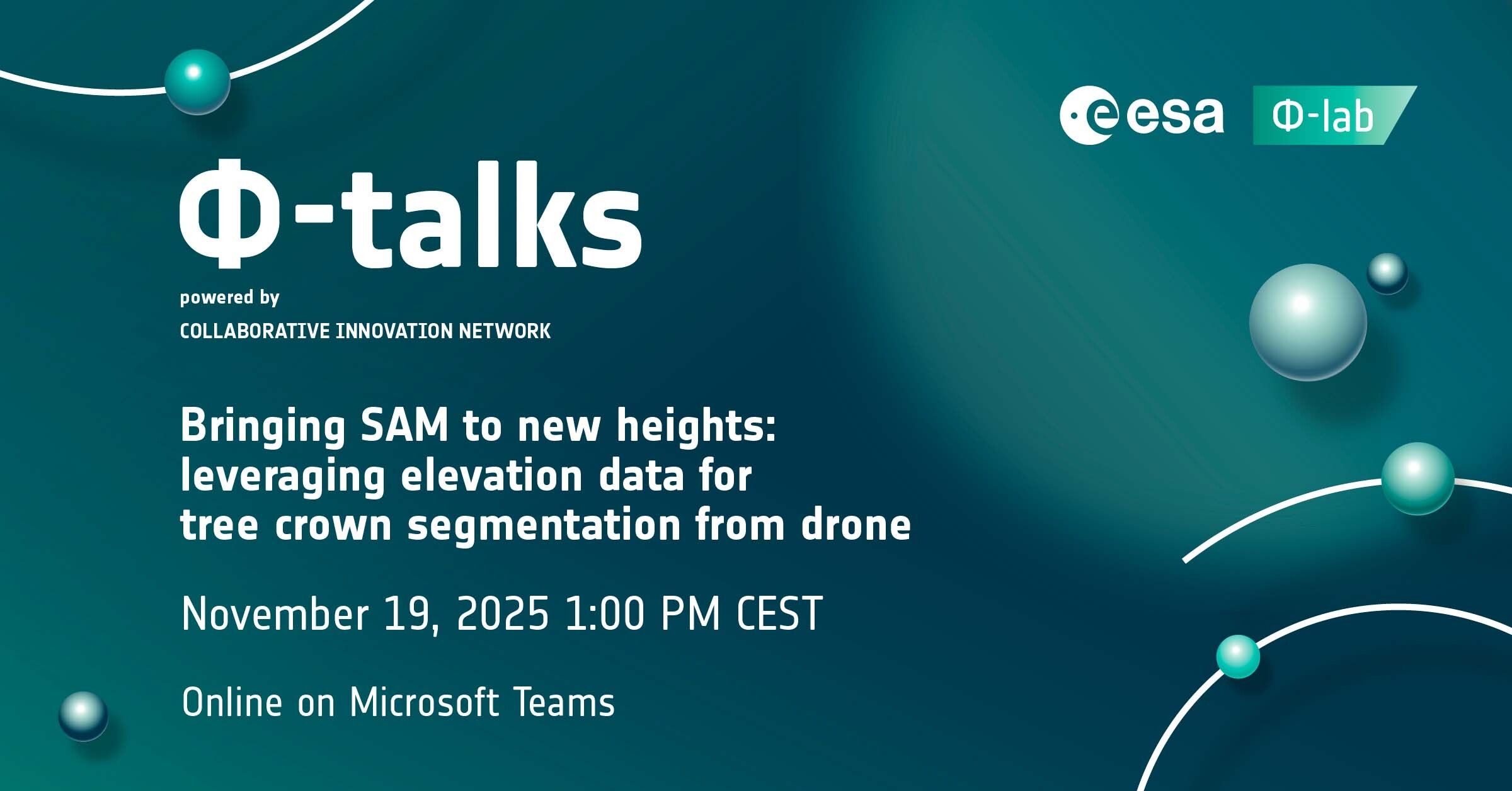 esa Φ-lab

Φ-talks

powered by

COLLABORATIVE INNOVATION NETWORK

Bringing SAM to new heights: leveraging elevation data for tree crown segmentation from drone

November 19, 2025 1:00 PM CEST

Online on Microsoft Teams